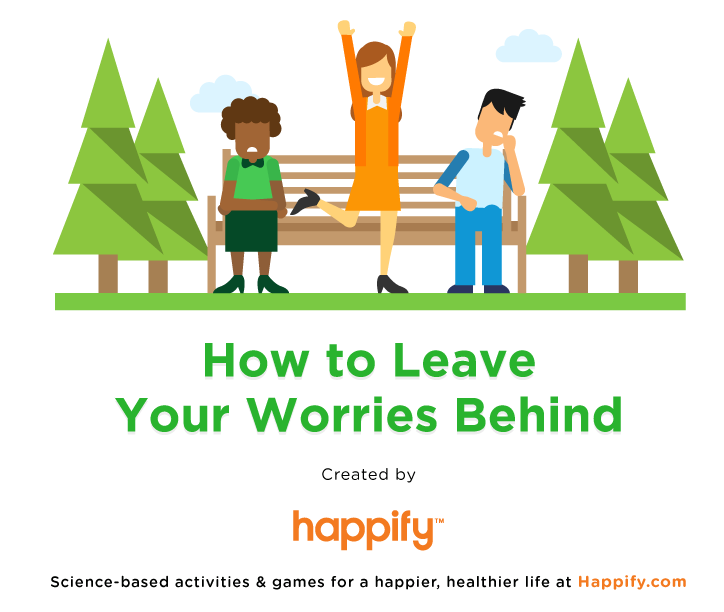 How to Leave
Your Worries Behind

Created by

happify™

Science-based activities & games for a happier, healthier life at Happify.com